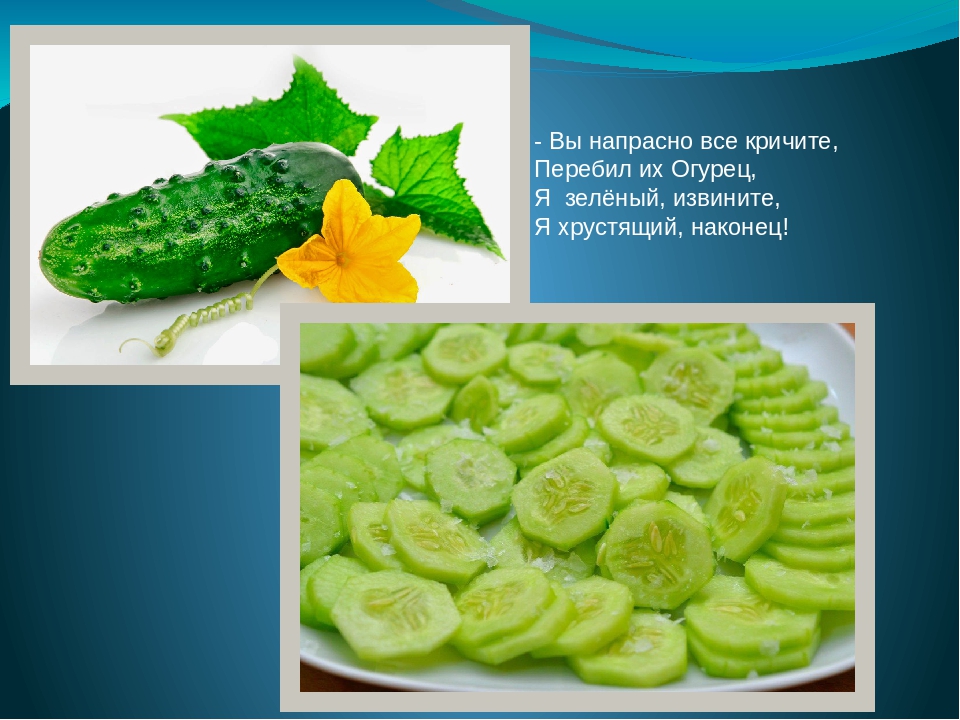 - Вы напрасно все кричите,
Перебил их Огурец,
Я  зелёный, извините,
Я хрустящий, наконец!